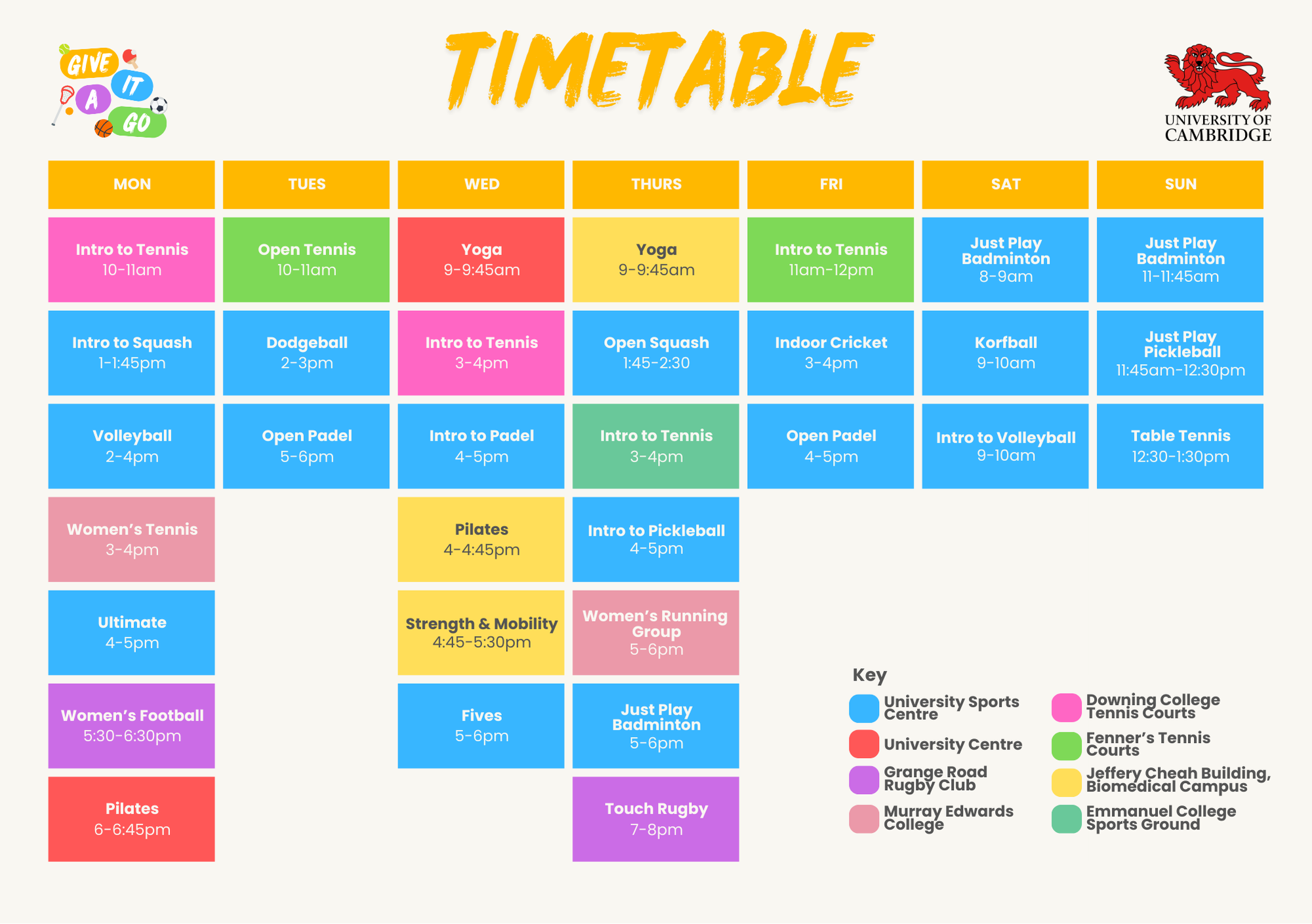 GIVE IT A GO

TIMETABLE

UNIVERSITY OF CAMBRIDGE

| MON | TUES | WED | THURS | FRI | SAT | SUN |
|---|---|---|---|---|---|---|
| Intro to Tennis 10-11am | Open Tennis 10-11am | Yoga 9-9:45am | Yoga 9-9:45am | Intro to Tennis 11am-12pm | Just Play Badminton 8-9am | Just Play Badminton 11-11:45am |
| Intro to Squash 1-1:45pm | Dodgeball 2-3pm | Intro to Tennis 3-4pm | Open Squash 1:45-2:30 | Indoor Cricket 3-4pm | Korfball 9-10am | Just Play Pickleball 11:45am-12:30pm |
| Volleyball 2-4pm | Open Padel 5-6pm | Intro to Padel 4-5pm | Intro to Tennis 3-4pm | Open Padel 4-5pm | Intro to Volleyball 9-10am | Table Tennis 12:30-1:30pm |
| Women's Tennis 3-4pm | | Pilates 4-4:45pm | Intro to Pickleball 4-5pm | | | |
| Ultimate 4-5pm | | Strength & Mobility 4:45-5:30pm | Women's Running Group 5-6pm | | | |
| Women's Football 5:30-6:30pm | | Fives 5-6pm | Just Play Badminton 5-6pm | | | |
| Pilates 6-6:45pm | | | Touch Rugby 7-8pm | | | |

Key
University Sports Centre
University Centre
Grange Road Rugby Club
Murray Edwards College
Downing College Tennis Courts
Fenner's Tennis Courts
Jeffery Cheah Building, Biomedical Campus
Emmanuel College Sports Ground